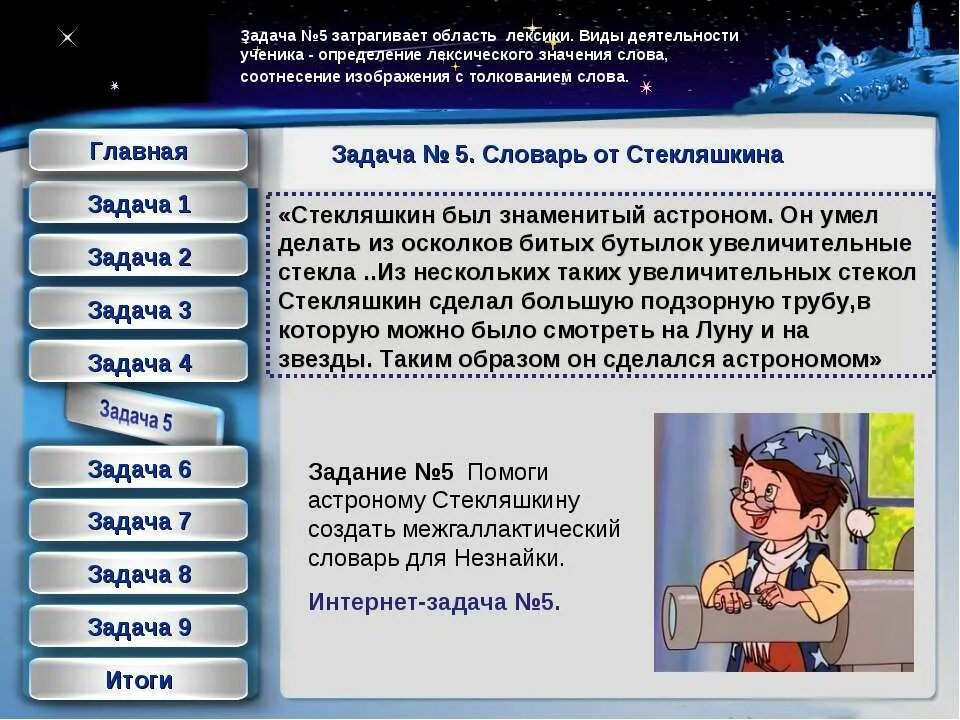 Задача №5 затрагивает область лексики. Виды деятельности ученика - определение лексического значения слова, соотнесение изображения с толкованием слова.

Главная
Задача 1
Задача 2
Задача 3
Задача 4
Задача 5
Задача 6
Задача 7
Задача 8
Задача 9
Итоги

Задача № 5. Словарь от Стекляшкина

«Стекляшкин был знаменитый астроном. Он умел делать из осколков битых бутылок увеличительные стекла ..Из нескольких таких увеличительных стекол Стекляшкин сделал большую подзорную трубу,в которую можно было смотреть на Луну и на звезды. Таким образом он сделался астрономом»

Задание №5 Помоги астроному Стекляшкину создать межгаллактический словарь для Незнайки.

Интернет-задача №5.